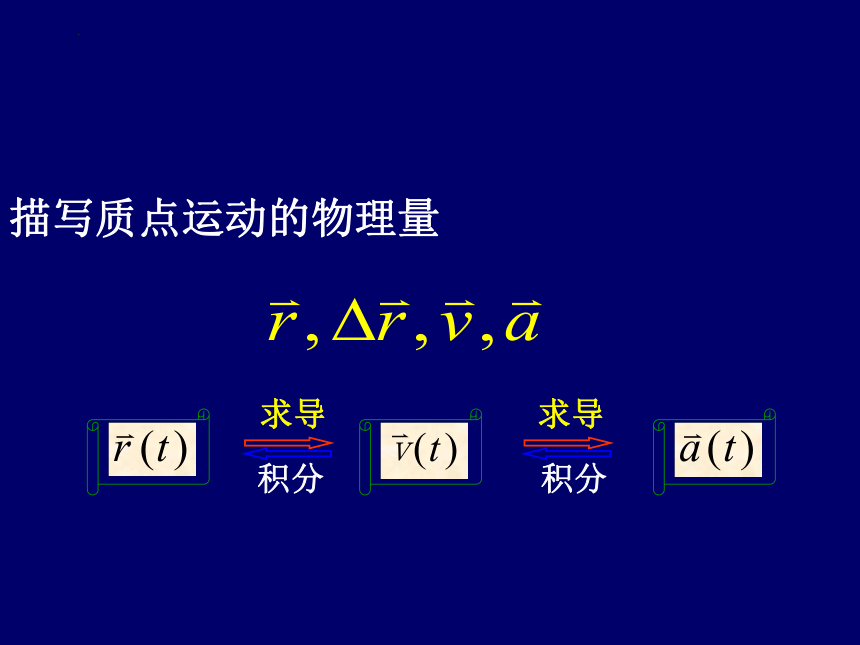 描写质点运动的物理量

$\vec{r}, \Delta\vec{r}, \vec{v}, \vec{a}$

$\vec{r}(t)$ 求导 积分 $\vec{v}(t)$ 求导 积分 $\vec{a}(t)$